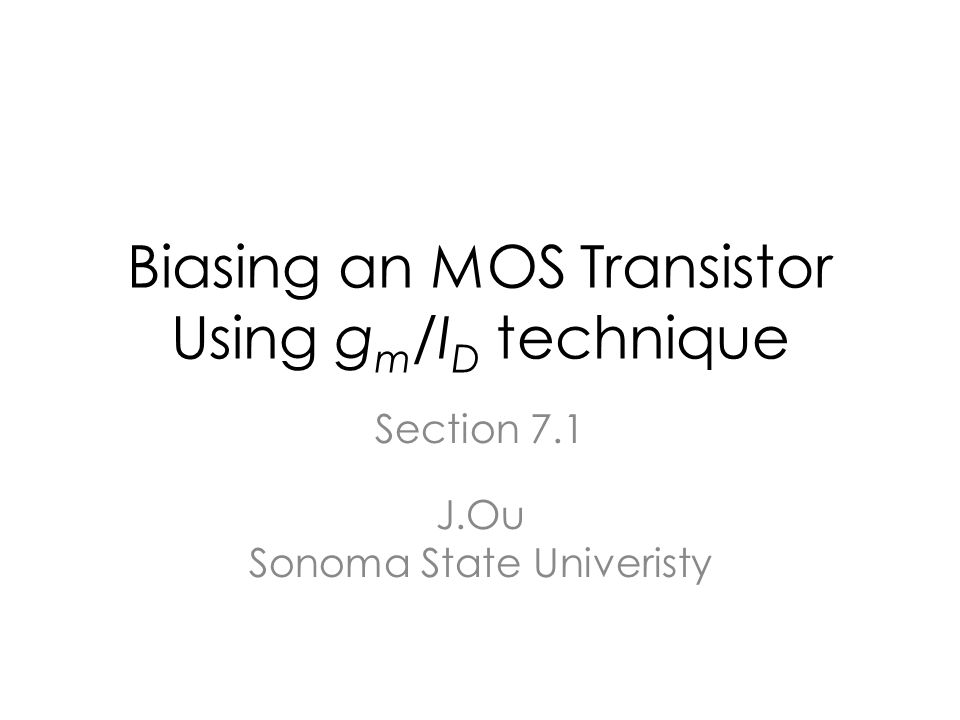 Biasing an MOS Transistor Using $g_m/I_D$ technique

Section 7.1

J.Ou
Sonoma State Univeristy